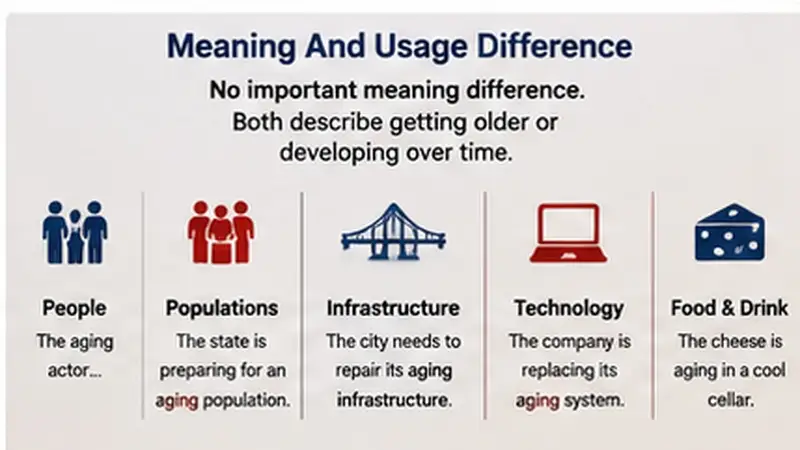 Meaning And Usage Difference

No important meaning difference. Both describe getting older or developing over time.

People
The aging actor...

Populations
The state is preparing for an aging population.

Infrastructure
The city needs to repair its aging infrastructure.

Technology
The company is replacing its aging system.

Food & Drink
The cheese is aging in a cool cellar.